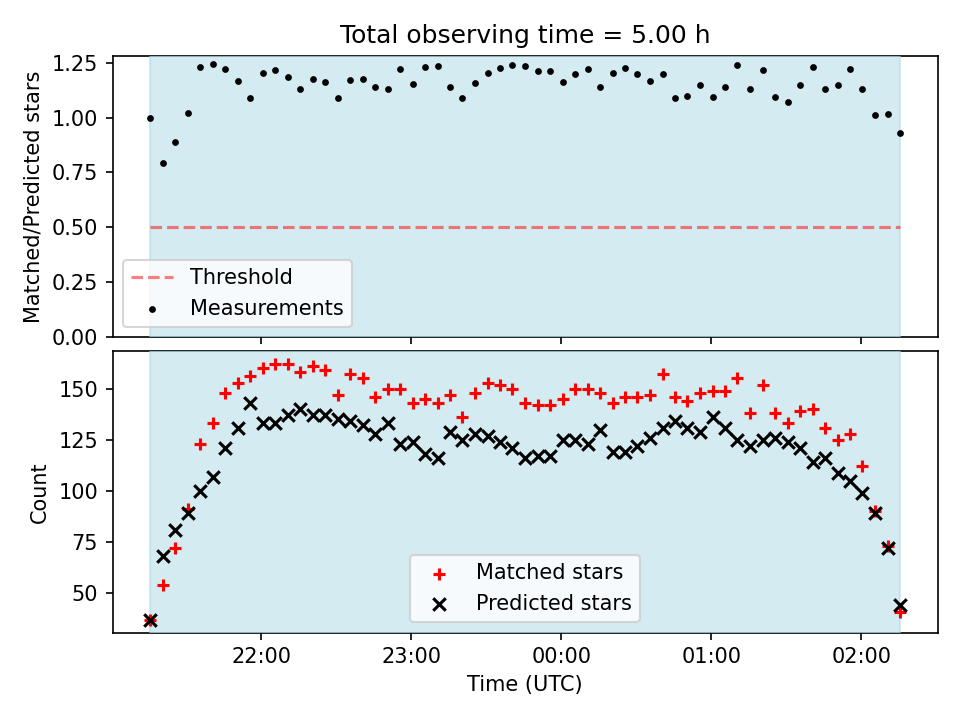 Total observing time = 5.00 h

Matched/Predicted stars

1.25
1.00
0.75
0.50
0.25
0.00

Threshold
Measurements

Count

150
125
100
75
50

Matched stars
Predicted stars

22:00
23:00
00:00
01:00
02:00

Time (UTC)